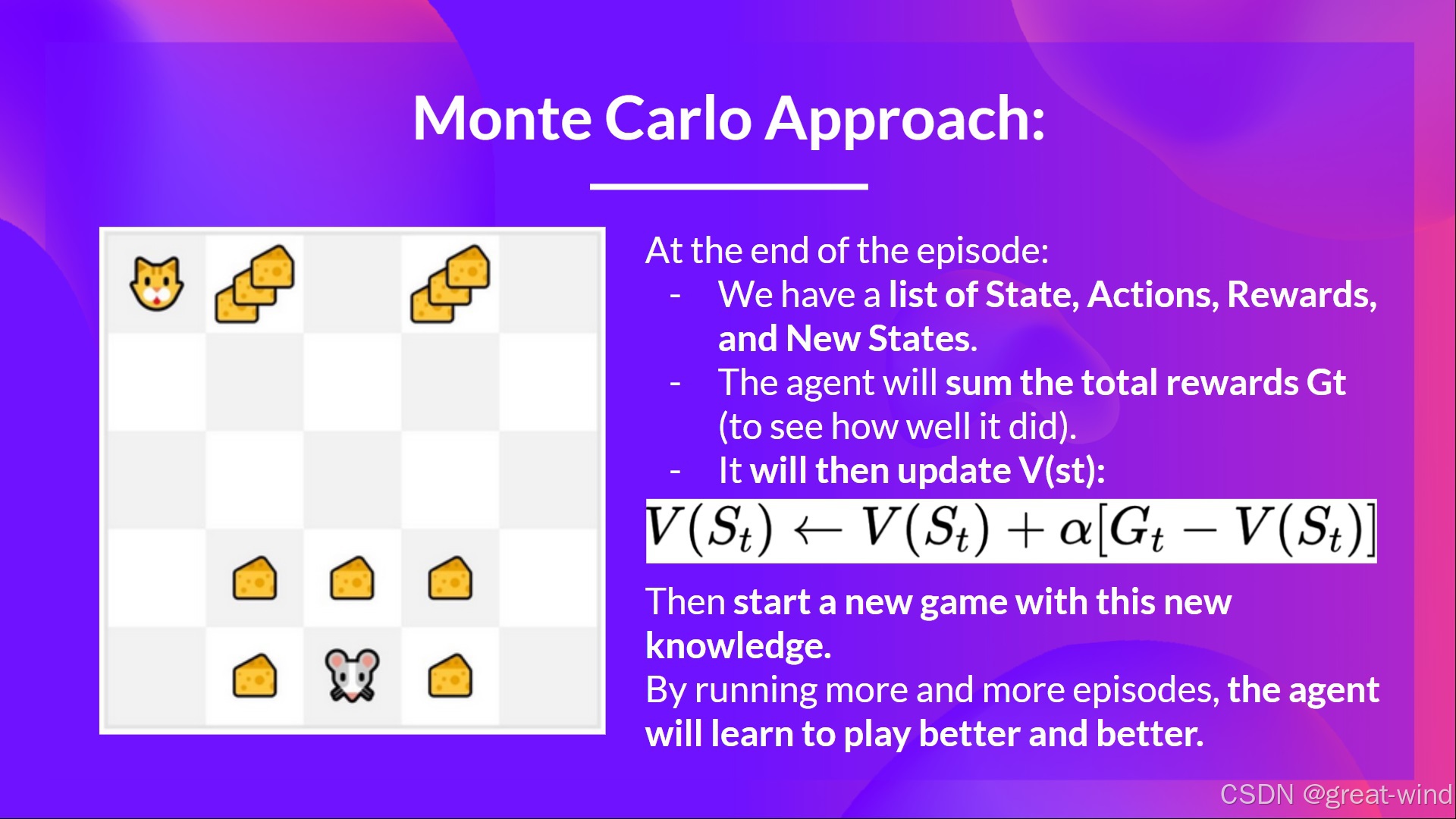 Monte Carlo Approach:

At the end of the episode:
- We have a list of State, Actions, Rewards, and New States.
- The agent will sum the total rewards Gt (to see how well it did).
- It will then update V(st):

$V(S_t) \leftarrow V(S_t) + \alpha[G_t - V(S_t)]$

Then start a new game with this new knowledge.
By running more and more episodes, the agent will learn to play better and better.

CSDN @great-wind